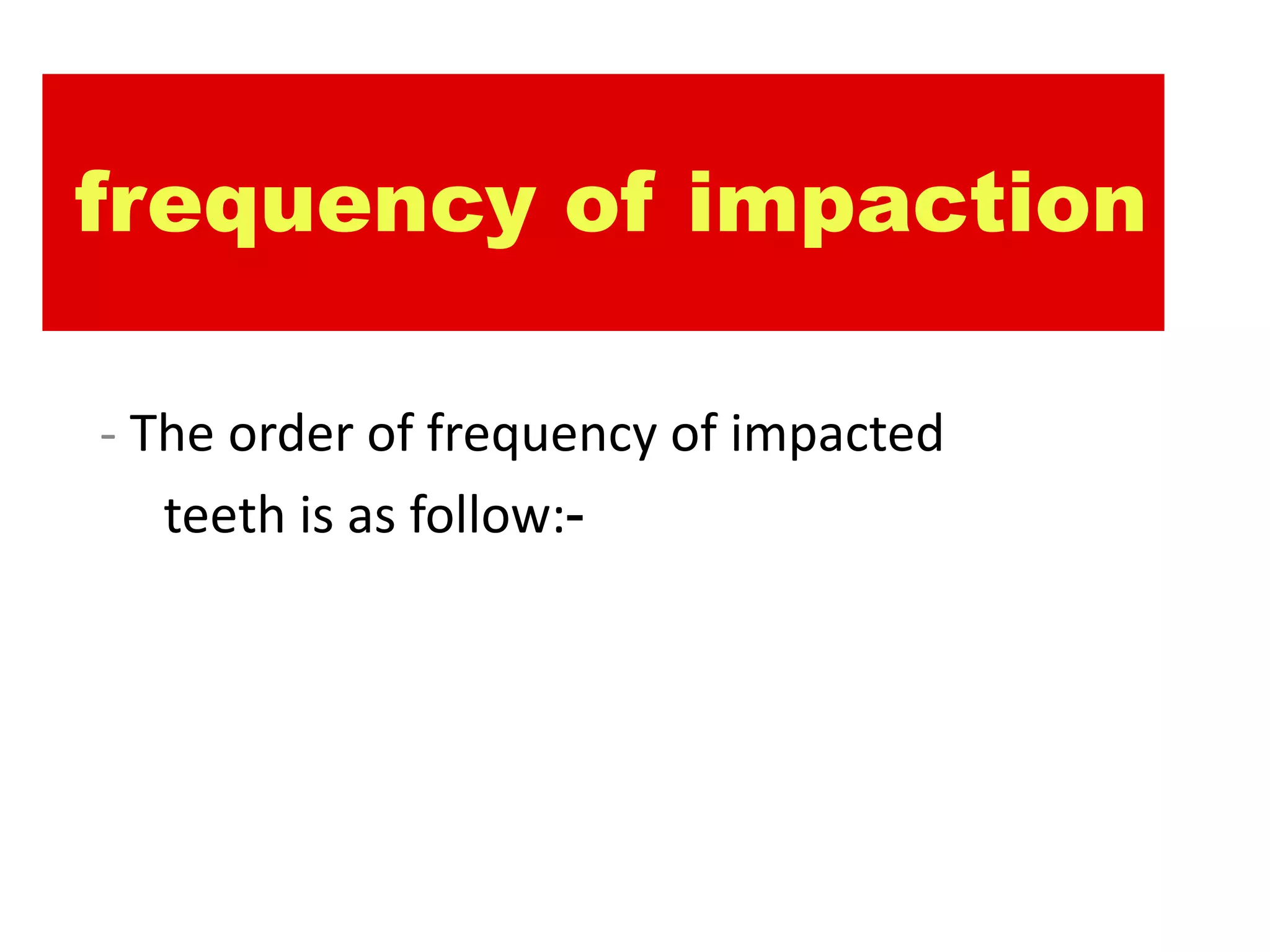 frequency of impaction

- The order of frequency of impacted teeth is as follow:-